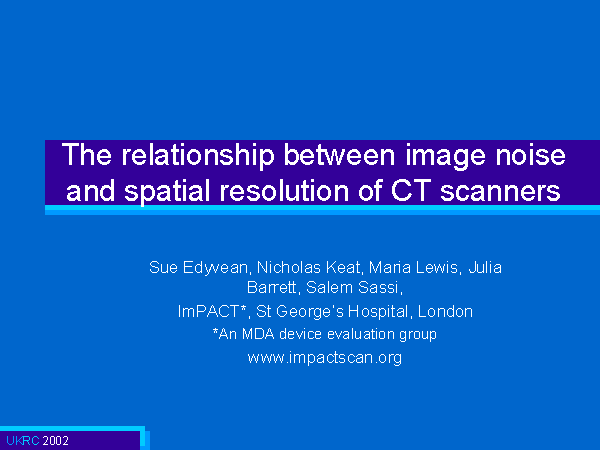 The relationship between image noise and spatial resolution of CT scanners

Sue Edyvean, Nicholas Keat, Maria Lewis, Julia Barrett, Salem Sassi,

ImPACT*, St George's Hospital, London

*An MDA device evaluation group

www.impactscan.org

UKRC 2002